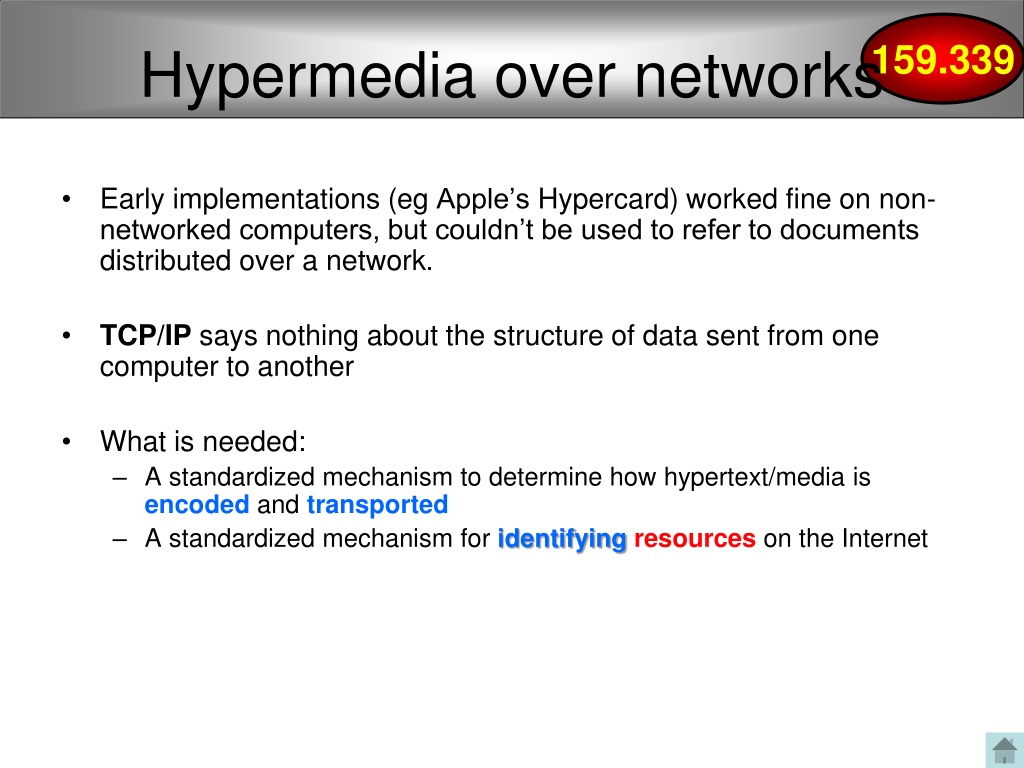 Hypermedia over networks

159.339

• Early implementations (eg Apple’s Hypercard) worked fine on non-networked computers, but couldn’t be used to refer to documents distributed over a network.

• TCP/IP says nothing about the structure of data sent from one computer to another

• What is needed:
– A standardized mechanism to determine how hypertext/media is encoded and transported
– A standardized mechanism for identifying resources on the Internet